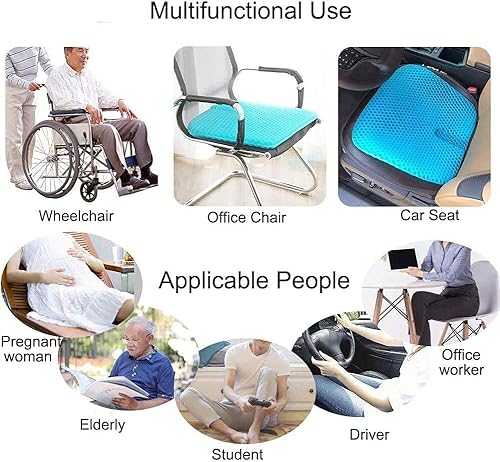 Multifunctional Use

Wheelchair

Office Chair

Car Seat

Applicable People

Pregnant woman

Elderly

Student

Driver

Office worker